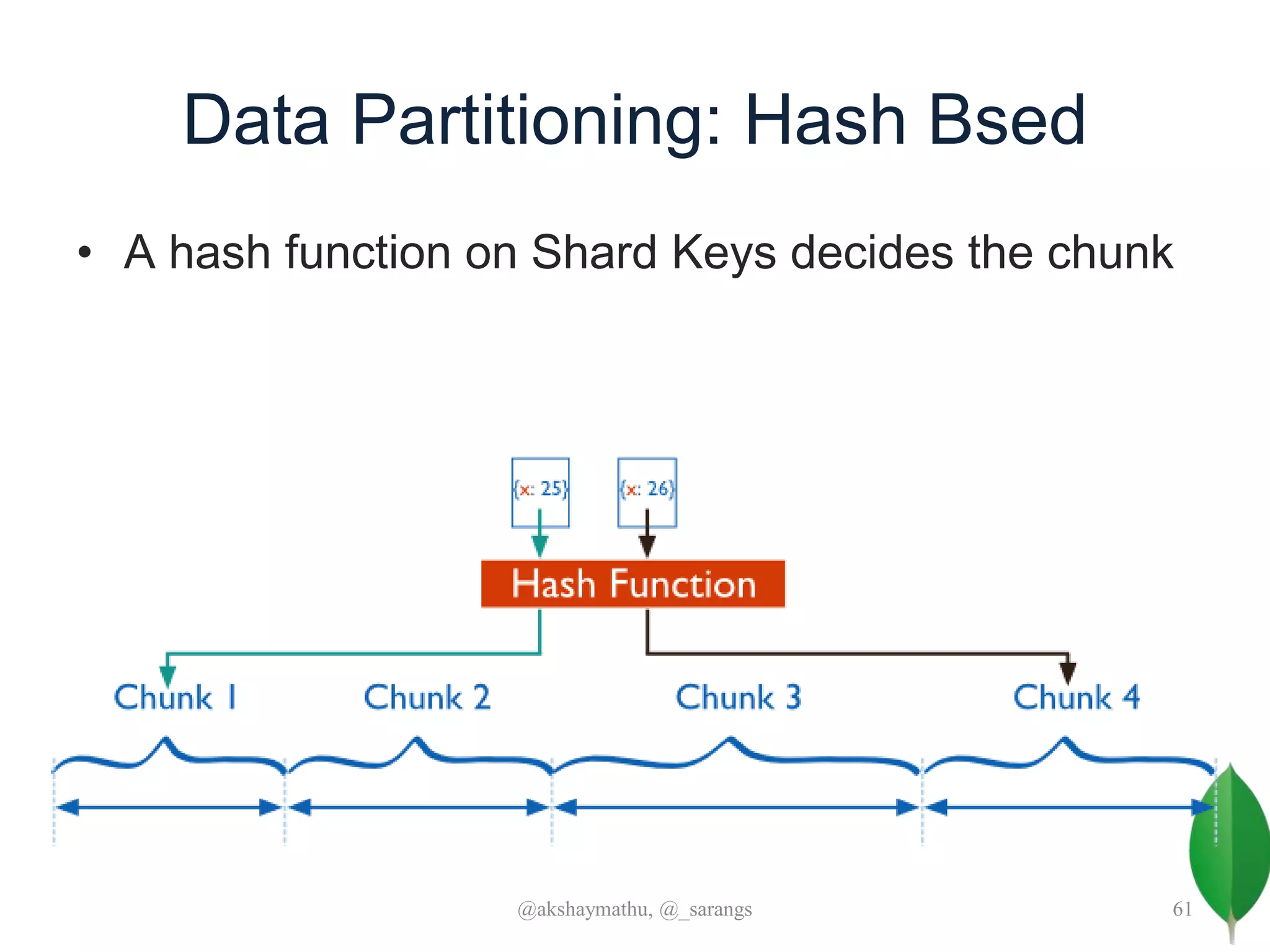 Data Partitioning: Hash Bsed

• A hash function on Shard Keys decides the chunk

{x: 25}

{x: 26}

Hash Function

Chunk 1

Chunk 2

Chunk 3

Chunk 4

@akshaymathu, @_sarangs

61